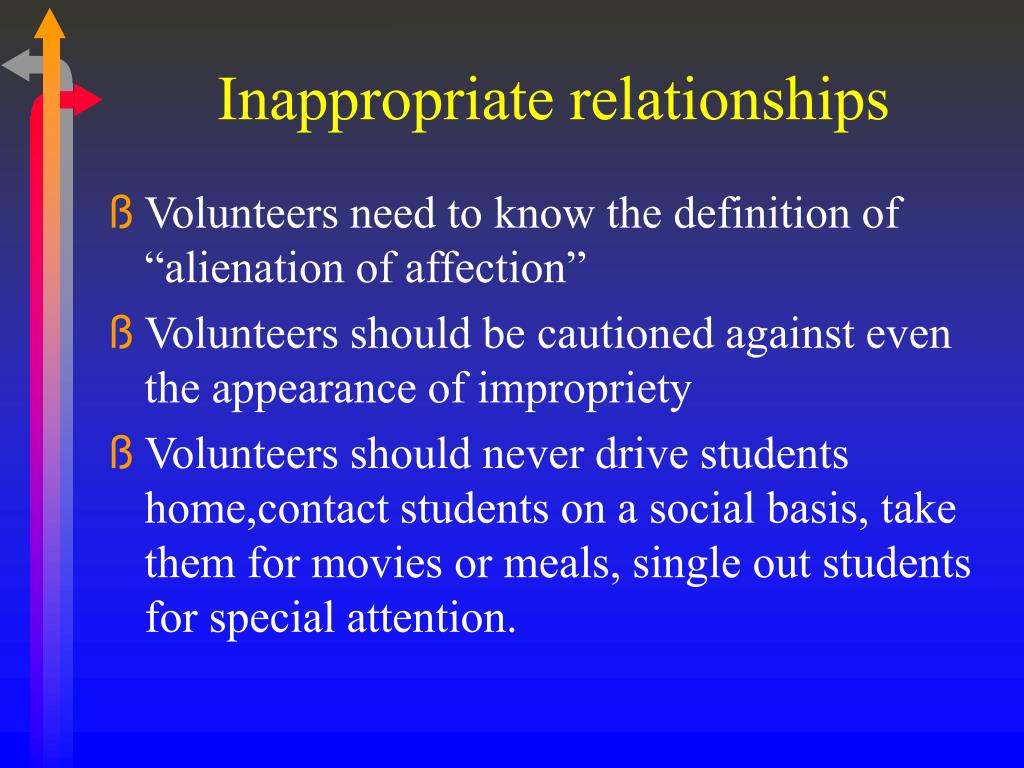 Inappropriate relationships

ß Volunteers need to know the definition of “alienation of affection”

ß Volunteers should be cautioned against even the appearance of impropriety

ß Volunteers should never drive students home,contact students on a social basis, take them for movies or meals, single out students for special attention.